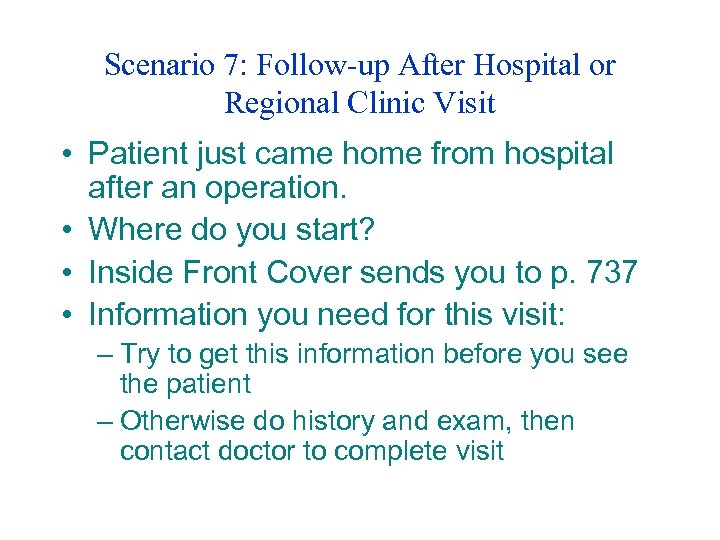 Scenario 7: Follow-up After Hospital or Regional Clinic Visit

• Patient just came home from hospital after an operation.
• Where do you start?
• Inside Front Cover sends you to p. 737
• Information you need for this visit:
– Try to get this information before you see the patient
– Otherwise do history and exam, then contact doctor to complete visit